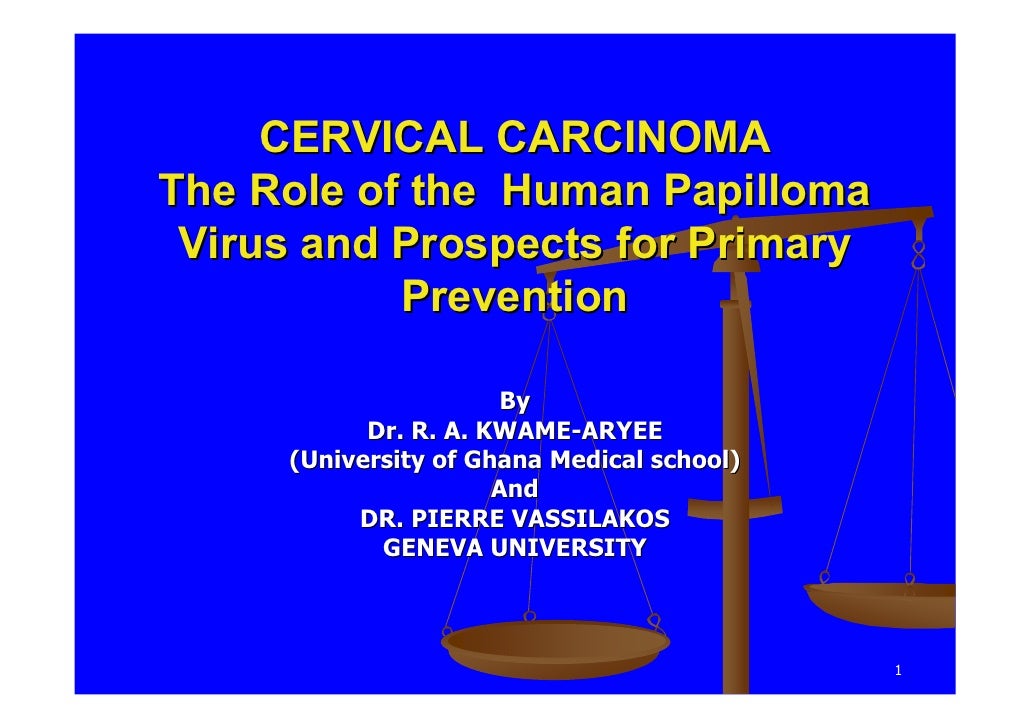 CERVICAL CARCINOMA
The Role of the Human Papilloma Virus and Prospects for Primary Prevention

By
Dr. R. A. KWAME-ARYEE
(University of Ghana Medical school)
And
DR. PIERRE VASSILAKOS
GENEVA UNIVERSITY

1